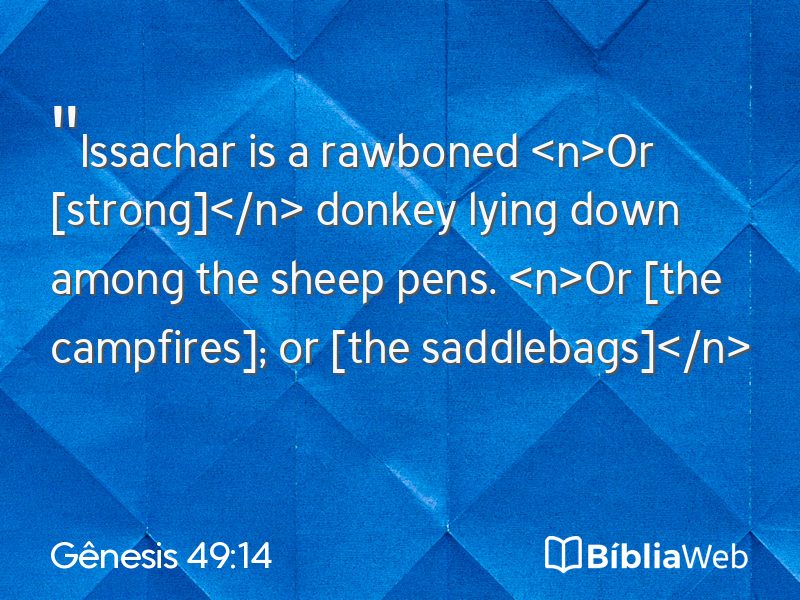 "Issachar is a rawboned <n>Or [strong]</n> donkey lying down among the sheep pens. <n>Or [the campfires]; or [the saddlebags]</n>

Gênesis 49:14

BíbliaWeb